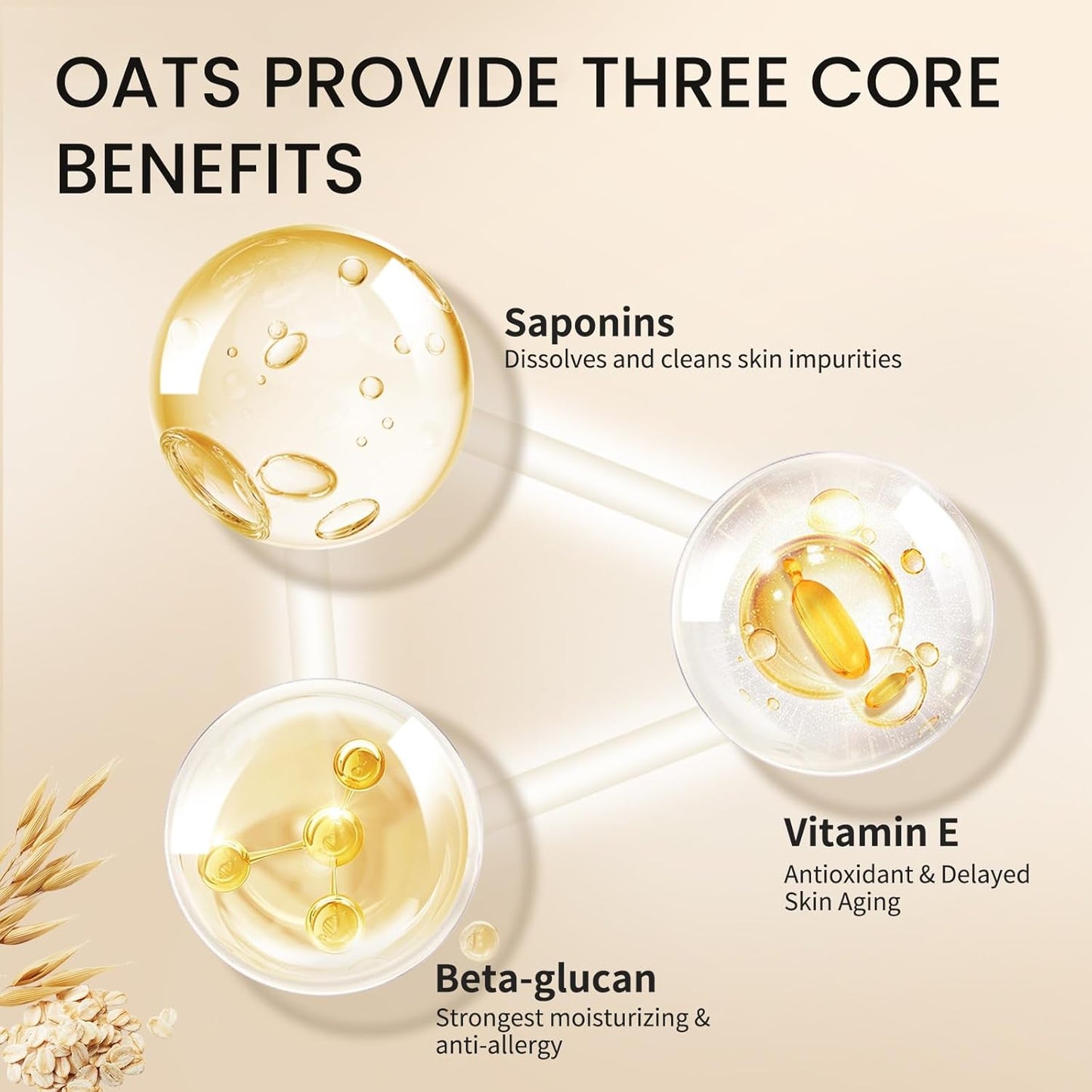 OATS PROVIDE THREE CORE BENEFITS

Saponins
Dissolves and cleans skin impurities

Vitamin E
Antioxidant & Delayed Skin Aging

Beta-glucan
Strongest moisturizing & anti-allergy